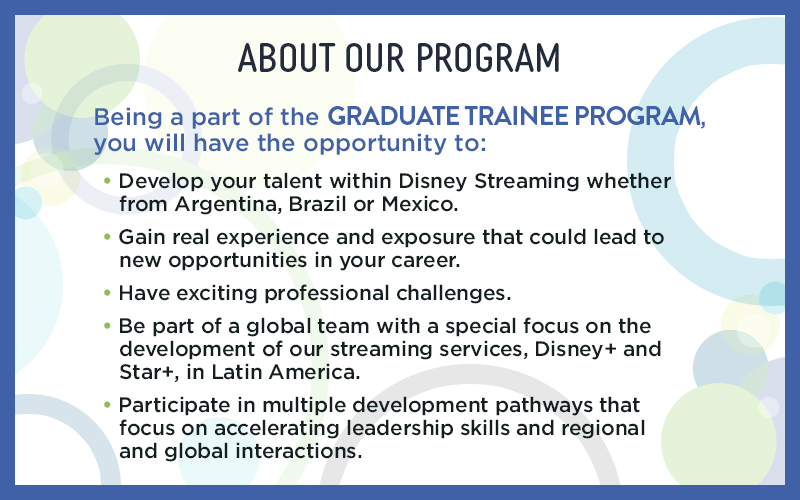 ABOUT OUR PROGRAM

Being a part of the GRADUATE TRAINEE PROGRAM, you will have the opportunity to:

• Develop your talent within Disney Streaming whether from Argentina, Brazil or Mexico.
• Gain real experience and exposure that could lead to new opportunities in your career.
• Have exciting professional challenges.
• Be part of a global team with a special focus on the development of our streaming services, Disney+ and Star+, in Latin America.
• Participate in multiple development pathways that focus on accelerating leadership skills and regional and global interactions.